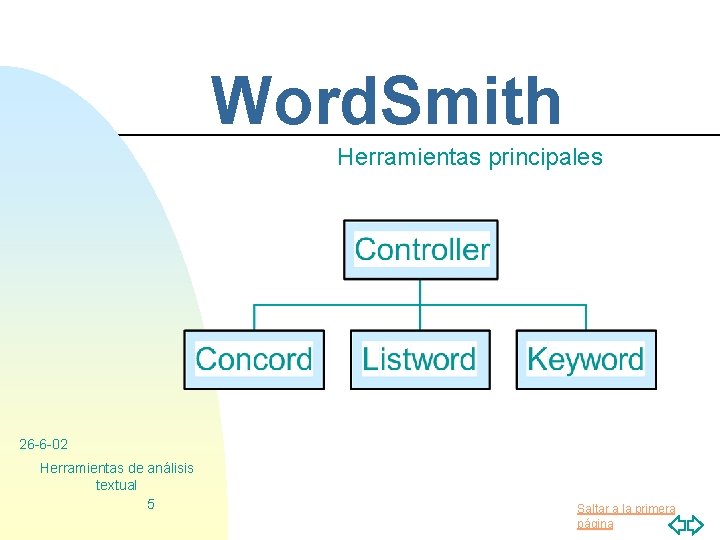 WordSmith

Herramientas principales

Controller

Concord

Listword

Keyword

26-6-02

Herramientas de análisis textual

5

Saltar a la primera página